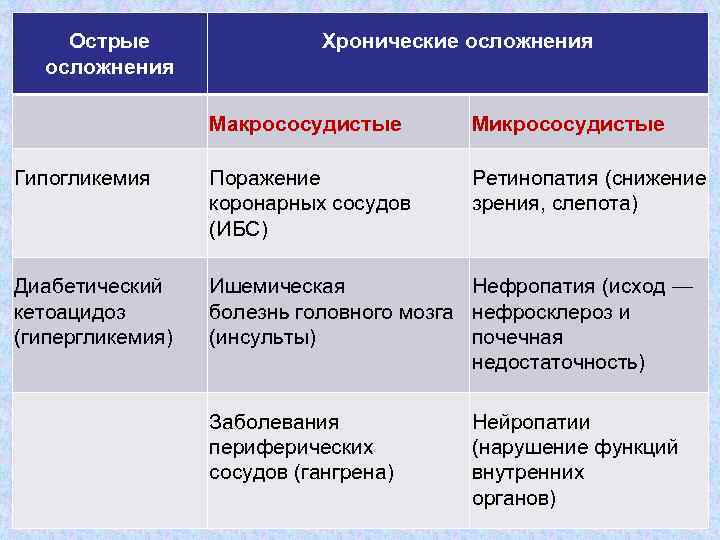 | Острые осложнения | Хронические осложнения | |
|---|---|---|
| | Макрососудистые | Микрососудистые |
| Гипогликемия | Поражение коронарных сосудов (ИБС) | Ретинопатия (снижение зрения, слепота) |
| Диабетический кетоацидоз (гипергликемия) | Ишемическая болезнь головного мозга (инсульты) | Нефропатия (исход — нефросклероз и почечная недостаточность) |
| | Заболевания периферических сосудов (гангрена) | Нейропатии (нарушение функций внутренних органов) |